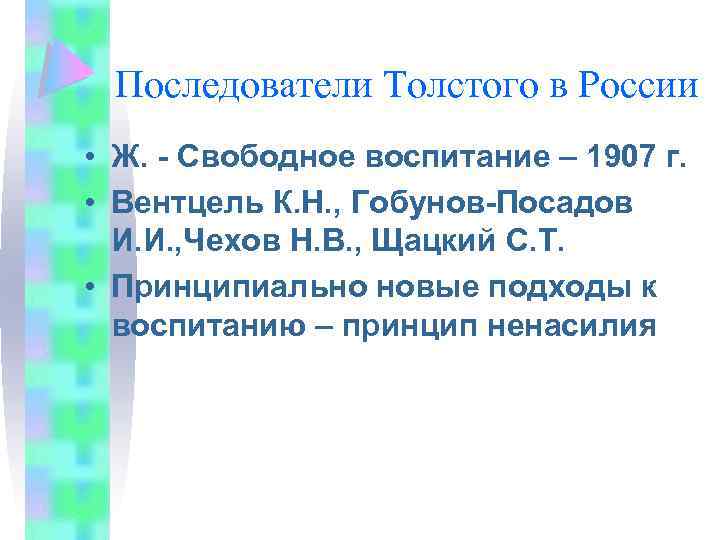 Последователи Толстого в России

• Ж. - Свободное воспитание – 1907 г.
• Вентцель К.Н., Гобунов-Посадов И.И.,Чехов Н.В., Щацкий С.Т.
• Принципиально новые подходы к воспитанию – принцип ненасилия